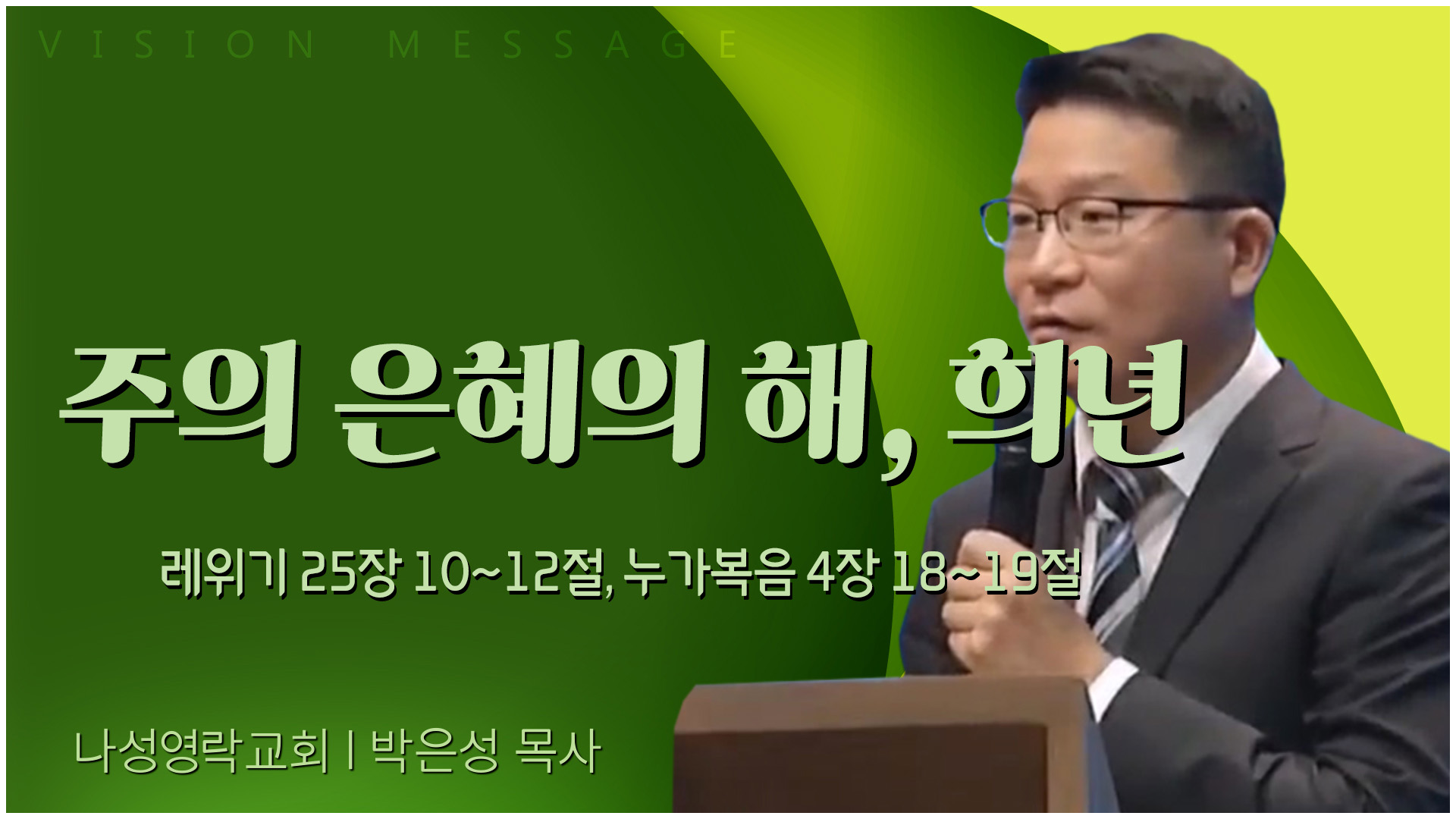 VISION MESSAGE

주의 은혜의 해, 희년

레위기 25장 10~12절, 누가복음 4장 18~19절

나성영락교회 | 박은성 목사